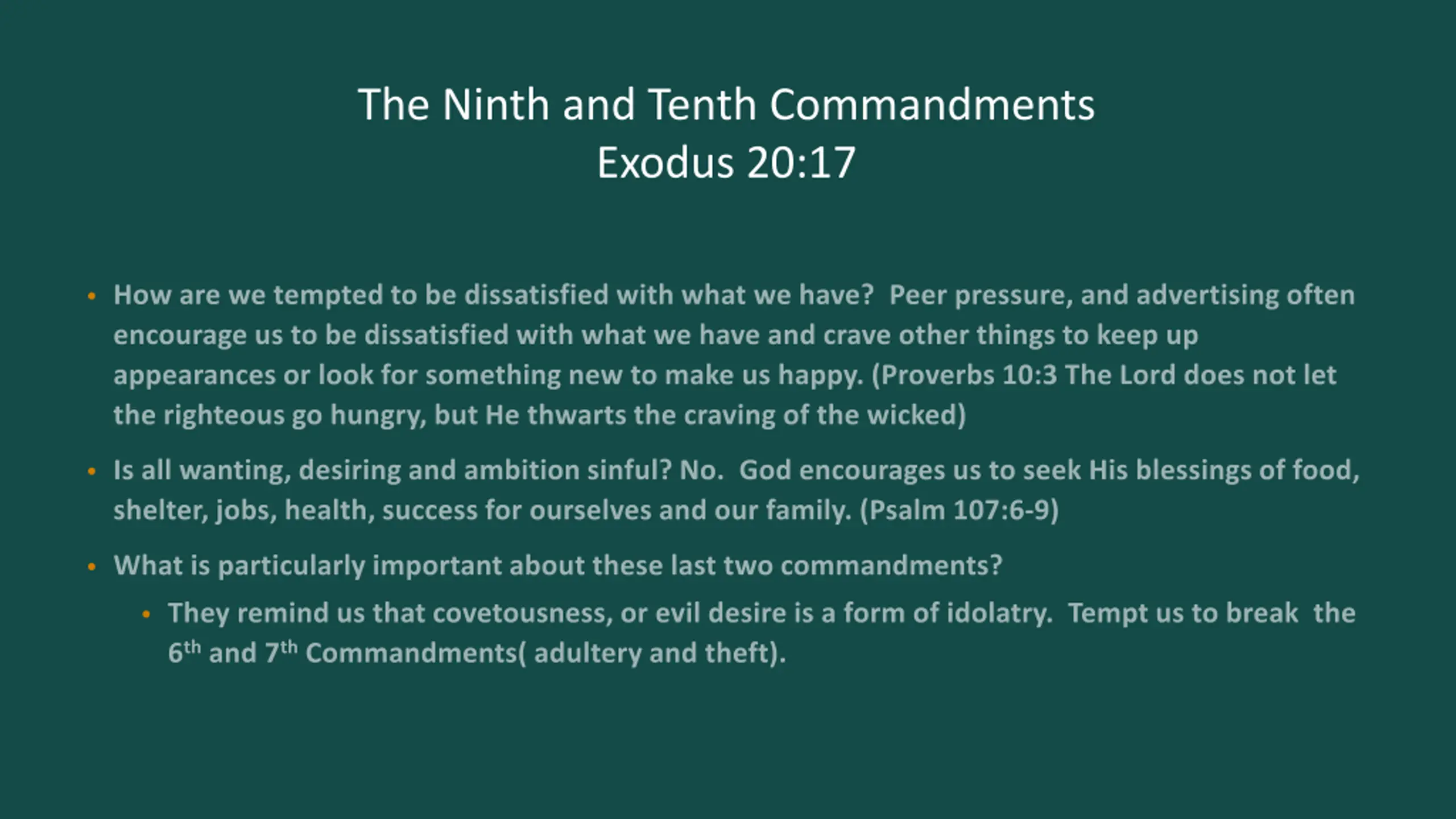 The Ninth and Tenth Commandments
Exodus 20:17

• How are we tempted to be dissatisfied with what we have? Peer pressure, and advertising often encourage us to be dissatisfied with what we have and crave other things to keep up appearances or look for something new to make us happy. (Proverbs 10:3 The Lord does not let the righteous go hungry, but He thwarts the craving of the wicked)

• Is all wanting, desiring and ambition sinful? No. God encourages us to seek His blessings of food, shelter, jobs, health, success for ourselves and our family. (Psalm 107:6-9)

• What is particularly important about these last two commandments?

• They remind us that covetousness, or evil desire is a form of idolatry. Tempt us to break the $6^{th}$ and $7^{th}$ Commandments( adultery and theft).